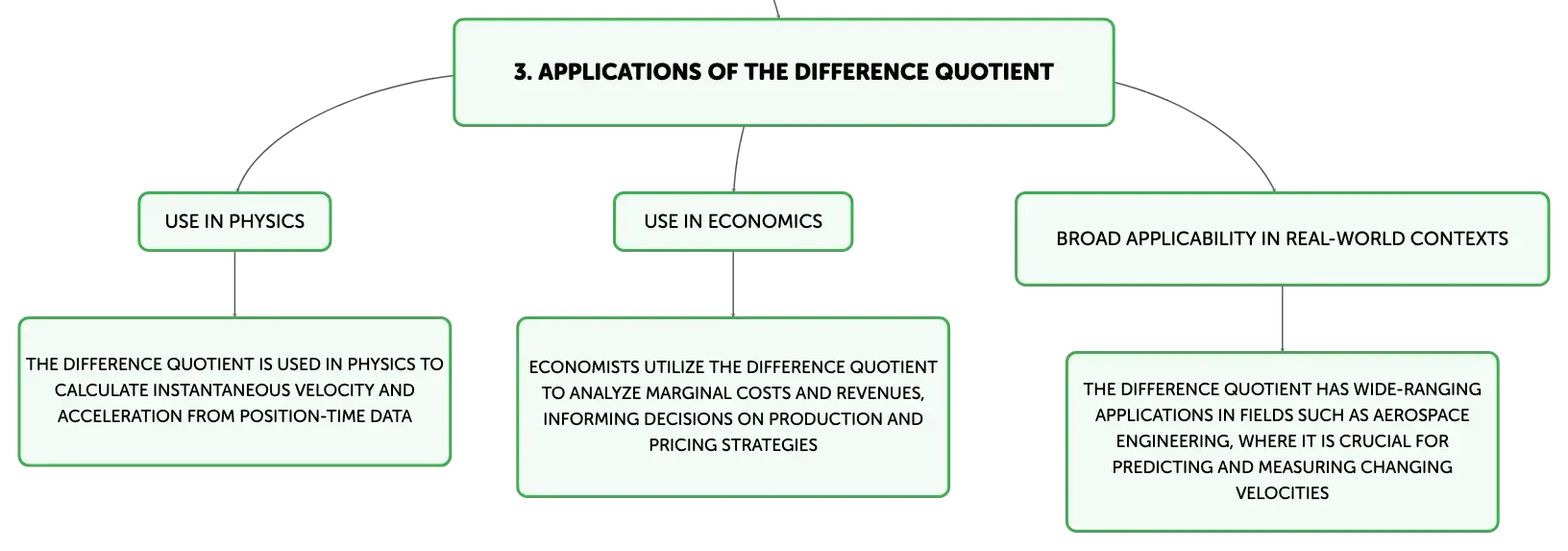 3. APPLICATIONS OF THE DIFFERENCE QUOTIENT

USE IN PHYSICS

THE DIFFERENCE QUOTIENT IS USED IN PHYSICS TO CALCULATE INSTANTANEOUS VELOCITY AND ACCELERATION FROM POSITION-TIME DATA

USE IN ECONOMICS

ECONOMISTS UTILIZE THE DIFFERENCE QUOTIENT TO ANALYZE MARGINAL COSTS AND REVENUES, INFORMING DECISIONS ON PRODUCTION AND PRICING STRATEGIES

BROAD APPLICABILITY IN REAL-WORLD CONTEXTS

THE DIFFERENCE QUOTIENT HAS WIDE-RANGING APPLICATIONS IN FIELDS SUCH AS AEROSPACE ENGINEERING, WHERE IT IS CRUCIAL FOR PREDICTING AND MEASURING CHANGING VELOCITIES